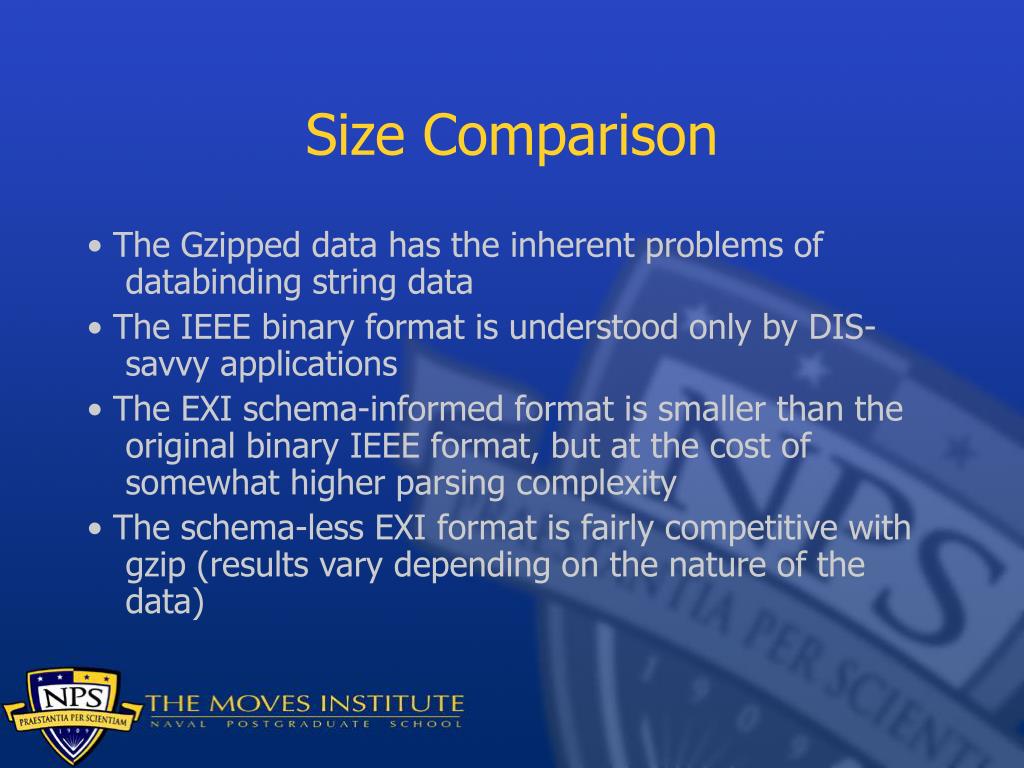 Size Comparison

• The Gzipped data has the inherent problems of databinding string data

• The IEEE binary format is understood only by DIS-savvy applications

• The EXI schema-informed format is smaller than the original binary IEEE format, but at the cost of somewhat higher parsing complexity

• The schema-less EXI format is fairly competitive with gzip (results vary depending on the nature of the data)

NPS
PRAESTANTIA PER SCIENTIAM
1909
THE MOVES INSTITUTE
NAVAL POSTGRADUATE SCHOOL